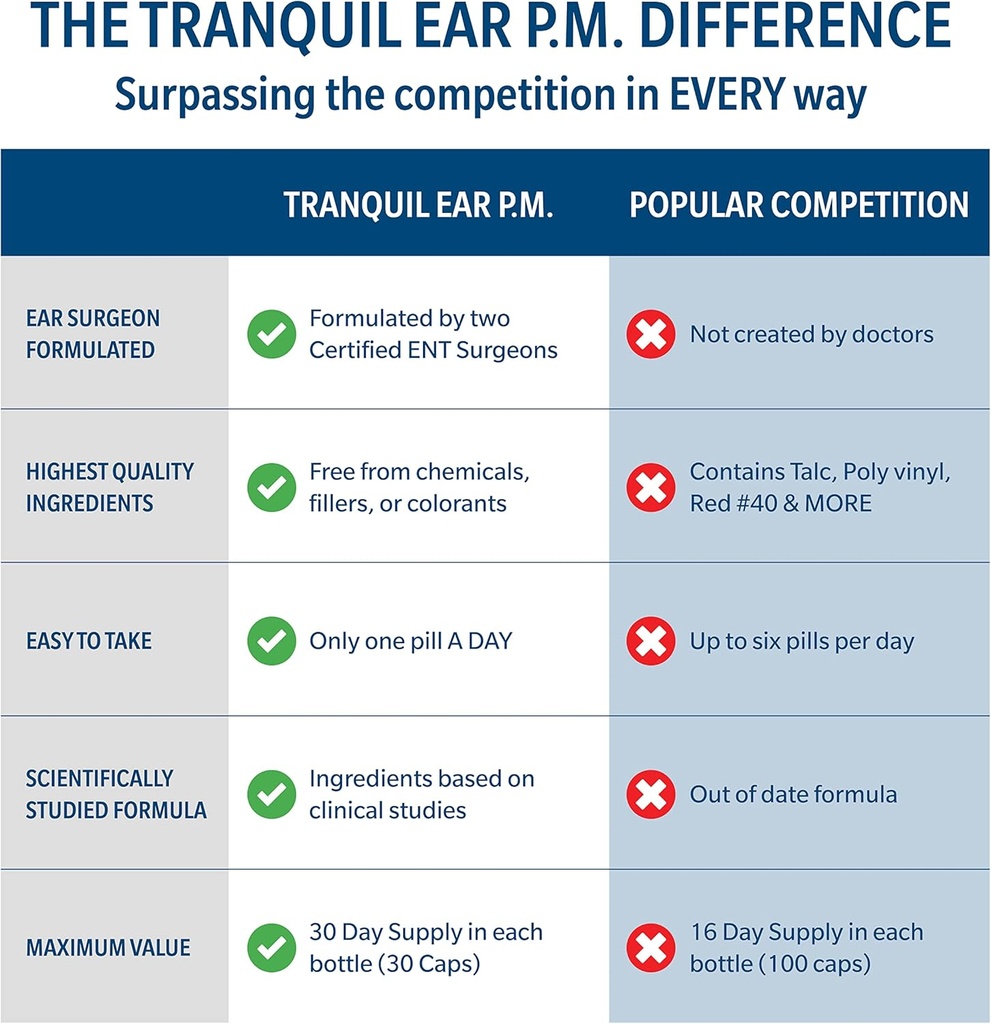 THE TRANQUIL EAR P.M. DIFFERENCE

Surpassing the competition in EVERY way

| | TRANQUIL EAR P.M. | POPULAR COMPETITION |
|---|---|---|
| EAR SURGEON FORMULATED | Formulated by two Certified ENT Surgeons | Not created by doctors |
| HIGHEST QUALITY INGREDIENTS | Free from chemicals, fillers, or colorants | Contains Talc, Poly vinyl, Red #40 & MORE |
| EASY TO TAKE | Only one pill A DAY | Up to six pills per day |
| SCIENTIFICALLY STUDIED FORMULA | Ingredients based on clinical studies | Out of date formula |
| MAXIMUM VALUE | 30 Day Supply in each bottle (30 Caps) | 16 Day Supply in each bottle (100 caps) |